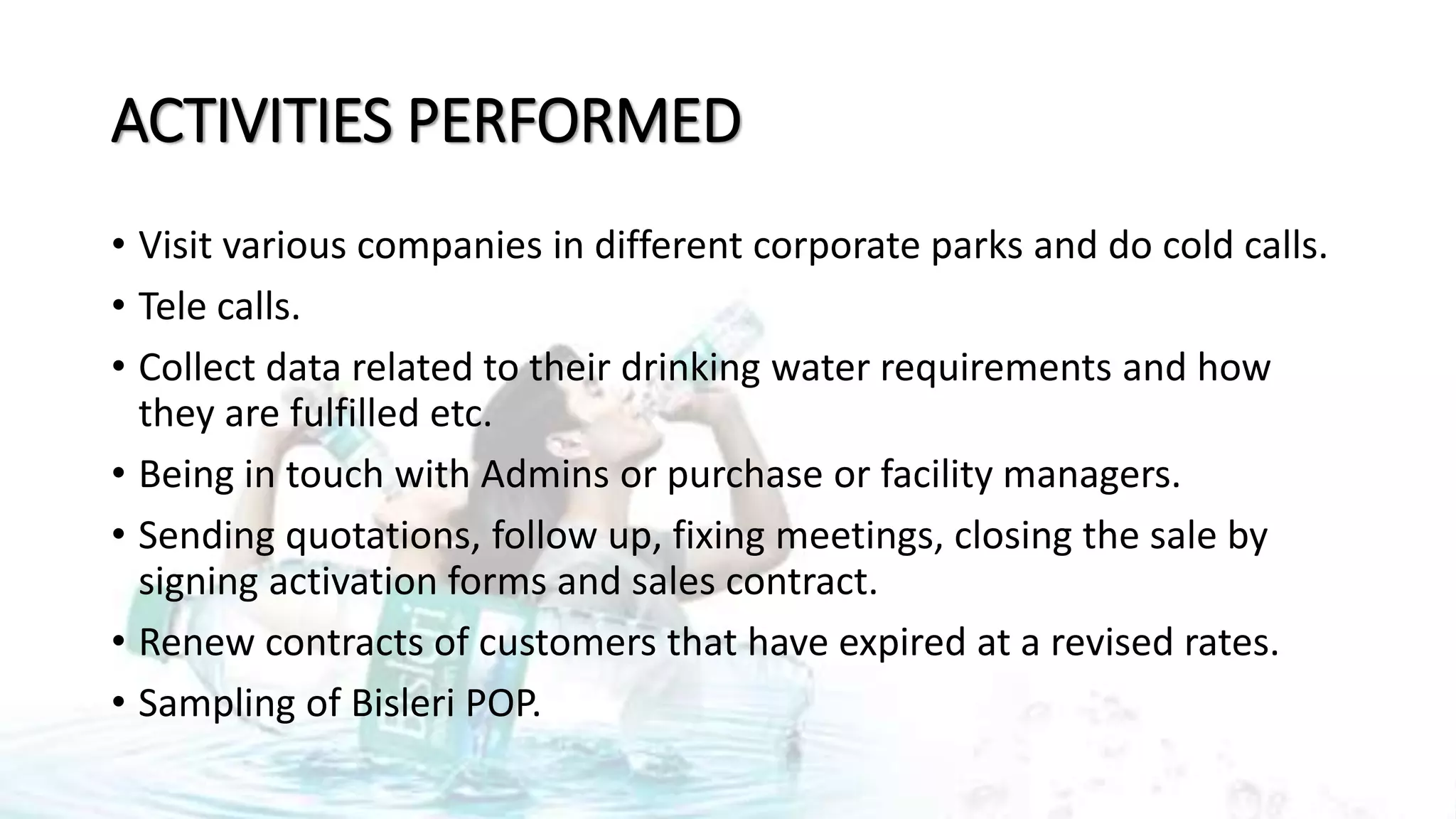 ACTIVITIES PERFORMED

• Visit various companies in different corporate parks and do cold calls.

• Tele calls.

• Collect data related to their drinking water requirements and how they are fulfilled etc.

• Being in touch with Admins or purchase or facility managers.

• Sending quotations, follow up, fixing meetings, closing the sale by signing activation forms and sales contract.

• Renew contracts of customers that have expired at a revised rates.

• Sampling of Bisleri POP.